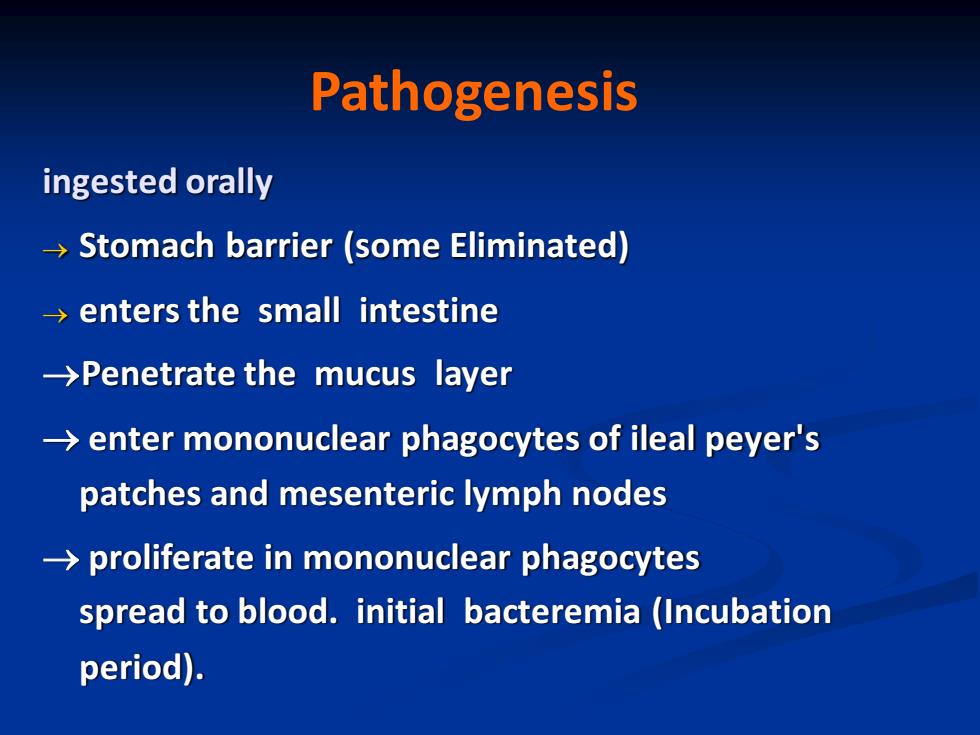 Pathogenesis

ingested orally

→ Stomach barrier (some Eliminated)

→ enters the small intestine

→Penetrate the mucus layer

→ enter mononuclear phagocytes of ileal peyer's patches and mesenteric lymph nodes

→ proliferate in mononuclear phagocytes spread to blood. initial bacteremia (Incubation period).